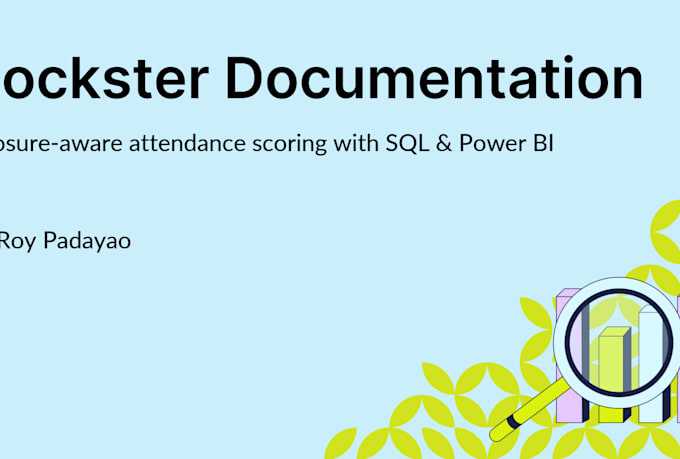 ockster Documentation

osure-aware attendance scoring with SQL & Power BI

Roy Padayao